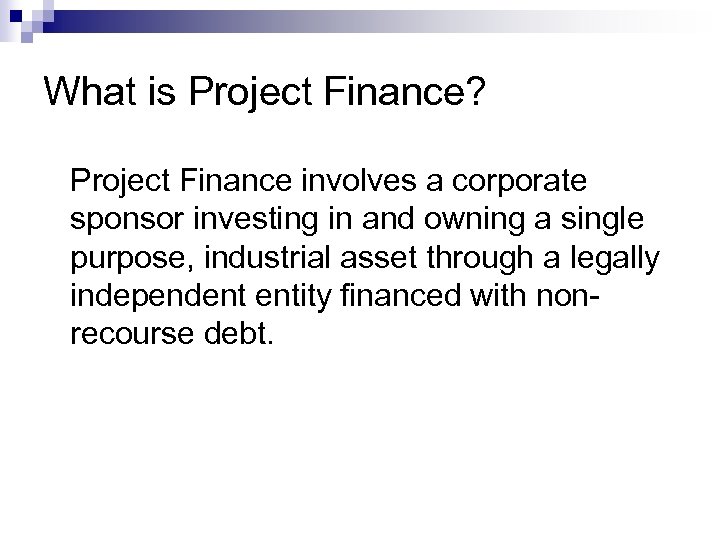 What is Project Finance?

Project Finance involves a corporate sponsor investing in and owning a single purpose, industrial asset through a legally independent entity financed with non-recourse debt.